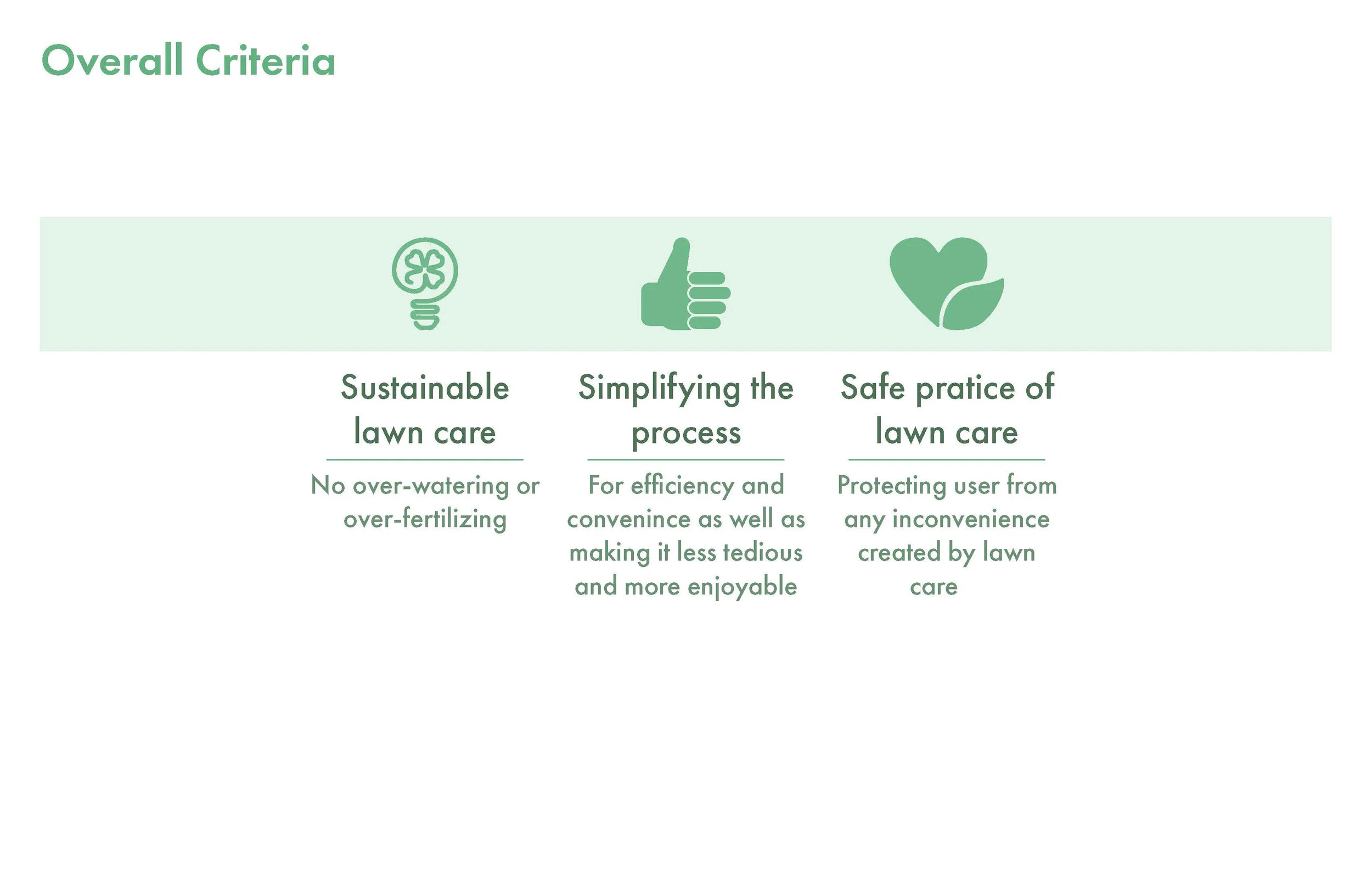 Overall Criteria

Sustainable lawn care

No over-watering or over-fertilizing

Simplifying the process

For efficiency and convenince as well as making it less tedious and more enjoyable

Safe pratice of lawn care

Protecting user from any inconvenience created by lawn care